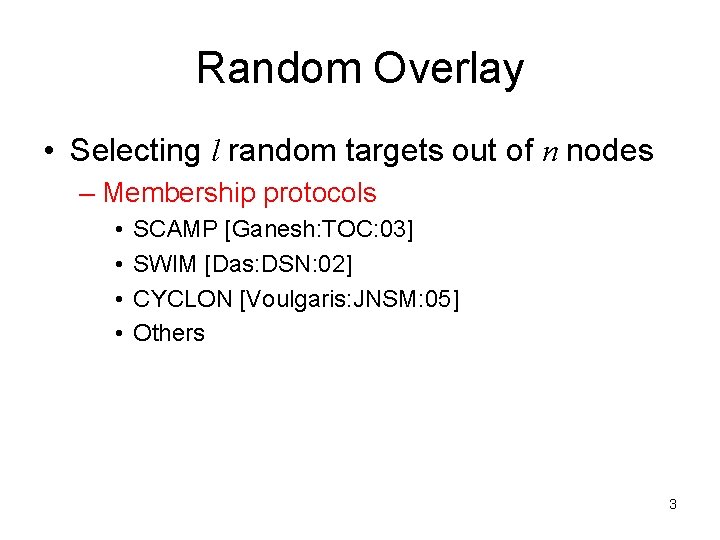 Random Overlay

• Selecting $l$ random targets out of $n$ nodes
– Membership protocols
• SCAMP [Ganesh:TOC:03]
• SWIM [Das:DSN:02]
• CYCLON [Voulgaris:JNSM:05]
• Others

3